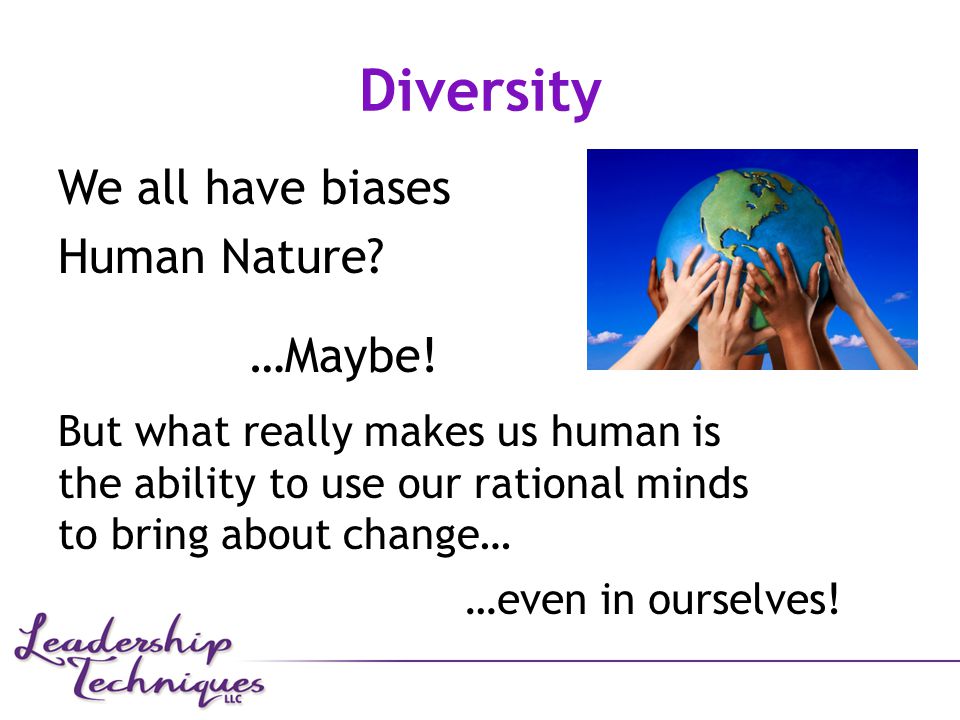 Diversity

We all have biases

Human Nature?

…Maybe!

But what really makes us human is the ability to use our rational minds to bring about change…

…even in ourselves!

Leadership Techniques LLC